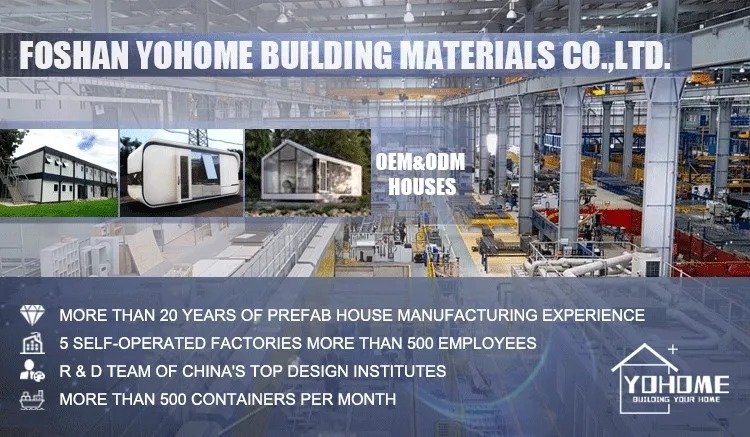 FOSHAN YOHOME BUILDING MATERIALS CO.,LTD.

OEM&ODM HOUSES

MORE THAN 20 YEARS OF PREFAB HOUSE MANUFACTURING EXPERIENCE
5 SELF-OPERATED FACTORIES MORE THAN 500 EMPLOYEES
R & D TEAM OF CHINA'S TOP DESIGN INSTITUTES
MORE THAN 500 CONTAINERS PER MONTH

YOHOME
BUILDING YOUR HOME